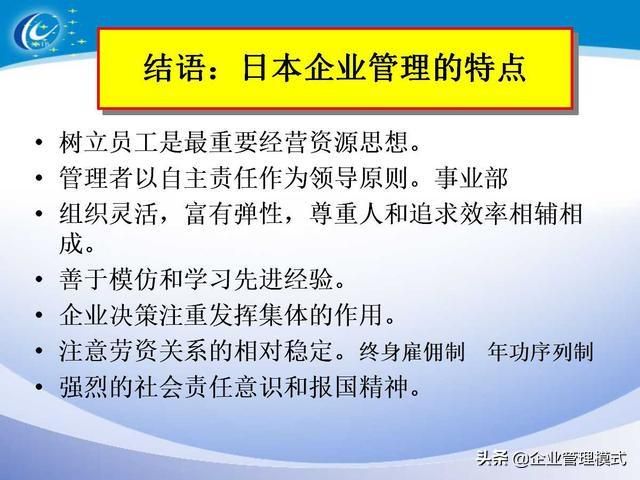 结语：日本企业管理的特点

• 树立员工是最重要经营资源思想。
• 管理者以自主责任作为领导原则。事业部
• 组织灵活，富有弹性，尊重人和追求效率相辅相成。
• 善于模仿和学习先进经验。
• 企业决策注重发挥集体的作用。
• 注意劳资关系的相对稳定。终身雇佣制　年功序列制
• 强烈的社会责任意识和报国精神。

头条 @企业管理模式